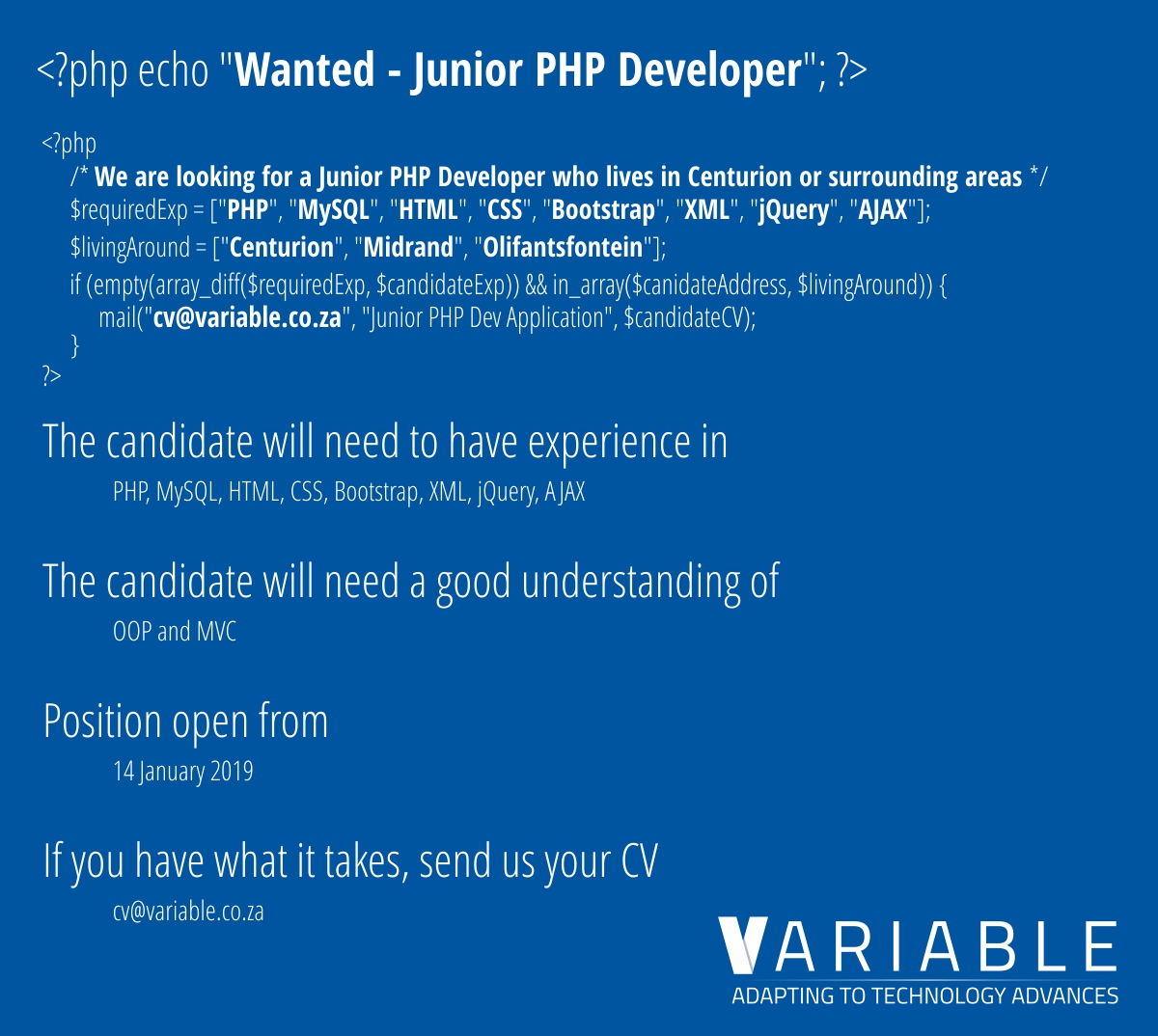 <?php echo "Wanted - Junior PHP Developer"; ?>

<?php
/* We are looking for a Junior PHP Developer who lives in Centurion or surrounding areas */
$requiredExp = ["PHP", "MySQL", "HTML", "CSS", "Bootstrap", "XML", "jQuery", "AJAX"];
$livingAround = ["Centurion", "Midrand", "Olifantsfontein"];
if (empty(array_diff($requiredExp, $candidateExp)) && in_array($canidateAddress, $livingAround)) {
mail("cv@variable.co.za", "Junior PHP Dev Application", $candidateCV);
}
?>

The candidate will need to have experience in

PHP, MySQL, HTML, CSS, Bootstrap, XML, jQuery, AJAX

The candidate will need a good understanding of

OOP and MVC

Position open from

14 January 2019

If you have what it takes, send us your CV

cv@variable.co.za

VARIABLE
ADAPTING TO TECHNOLOGY ADVANCES